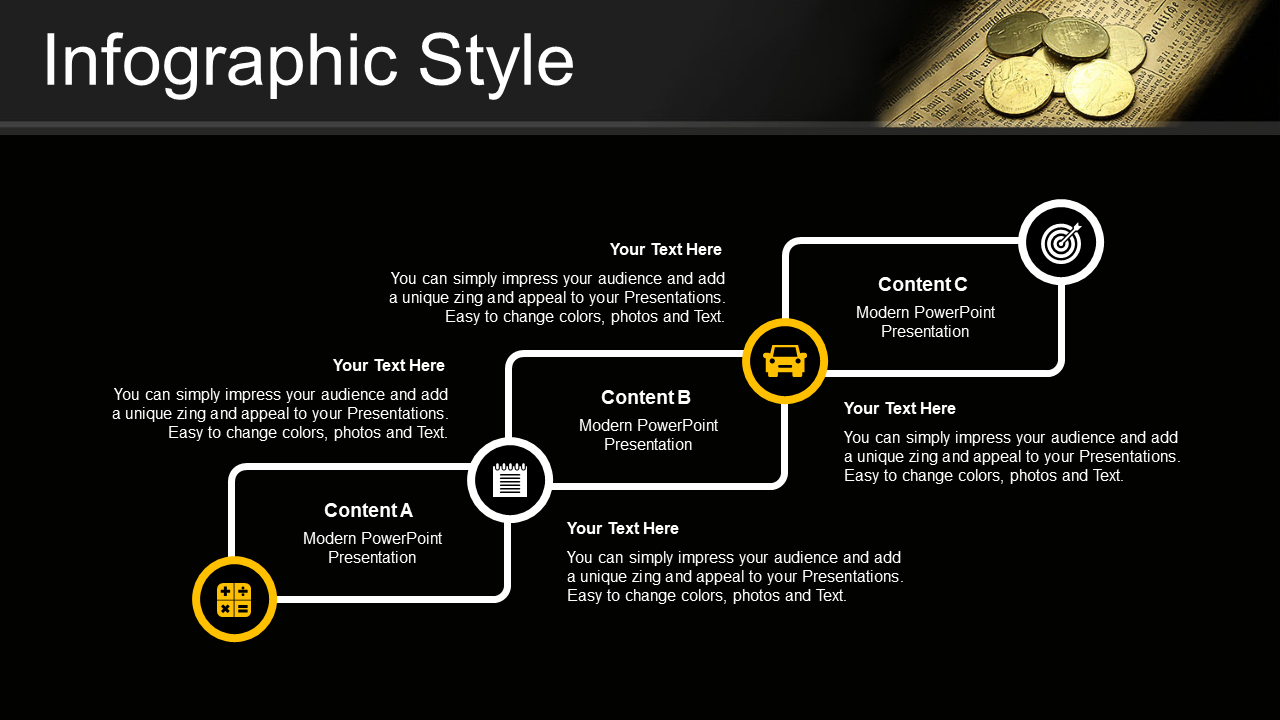 Infographic Style

Your Text Here

You can simply impress your audience and add a unique zing and appeal to your Presentations. Easy to change colors, photos and Text.

Content C

Modern PowerPoint Presentation

Your Text Here

You can simply impress your audience and add a unique zing and appeal to your Presentations. Easy to change colors, photos and Text.

Content B

Modern PowerPoint Presentation

Your Text Here

You can simply impress your audience and add a unique zing and appeal to your Presentations. Easy to change colors, photos and Text.

Content A

Modern PowerPoint Presentation

Your Text Here

You can simply impress your audience and add a unique zing and appeal to your Presentations. Easy to change colors, photos and Text.